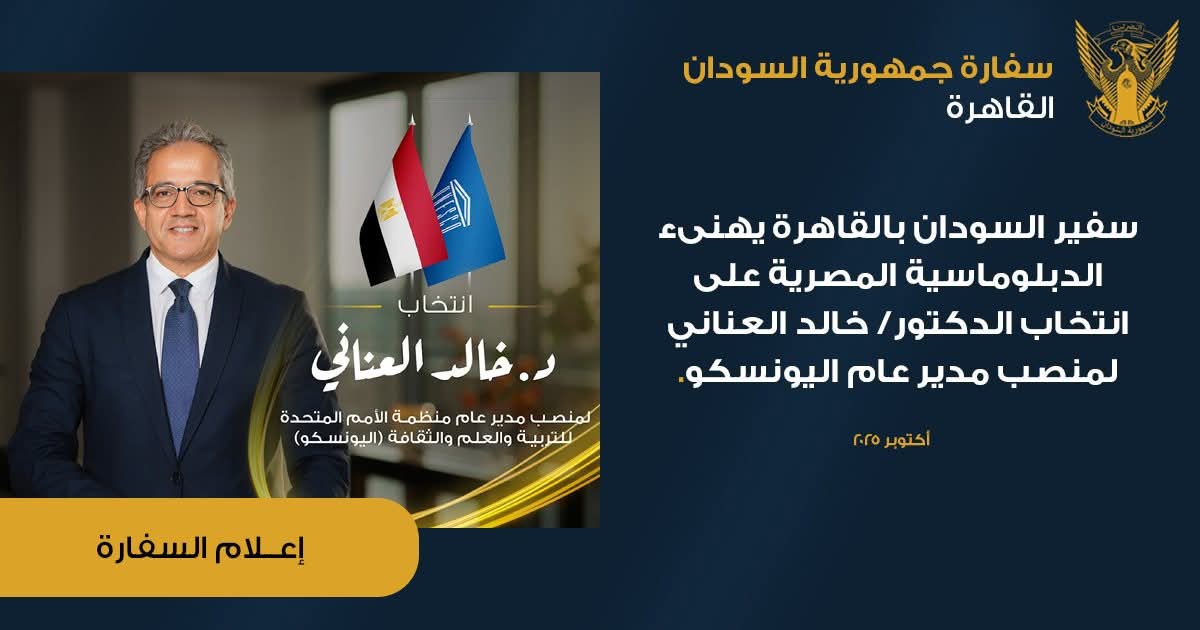 سفارة جمهورية السودان
القاهرة

سفير السودان بالقاهرة يهنىء الدبلوماسية المصرية على انتخاب الدكتور/ خالد العناني لمنصب مدير عام اليونسكو.

أكتوبر ٢٠٢٥

انتخاب
د. خالد العناني
لمنصب مدير عام منظمة الأمم المتحدة للتربية والعلم والثقافة (اليونسكو)

إعـلام السفارة